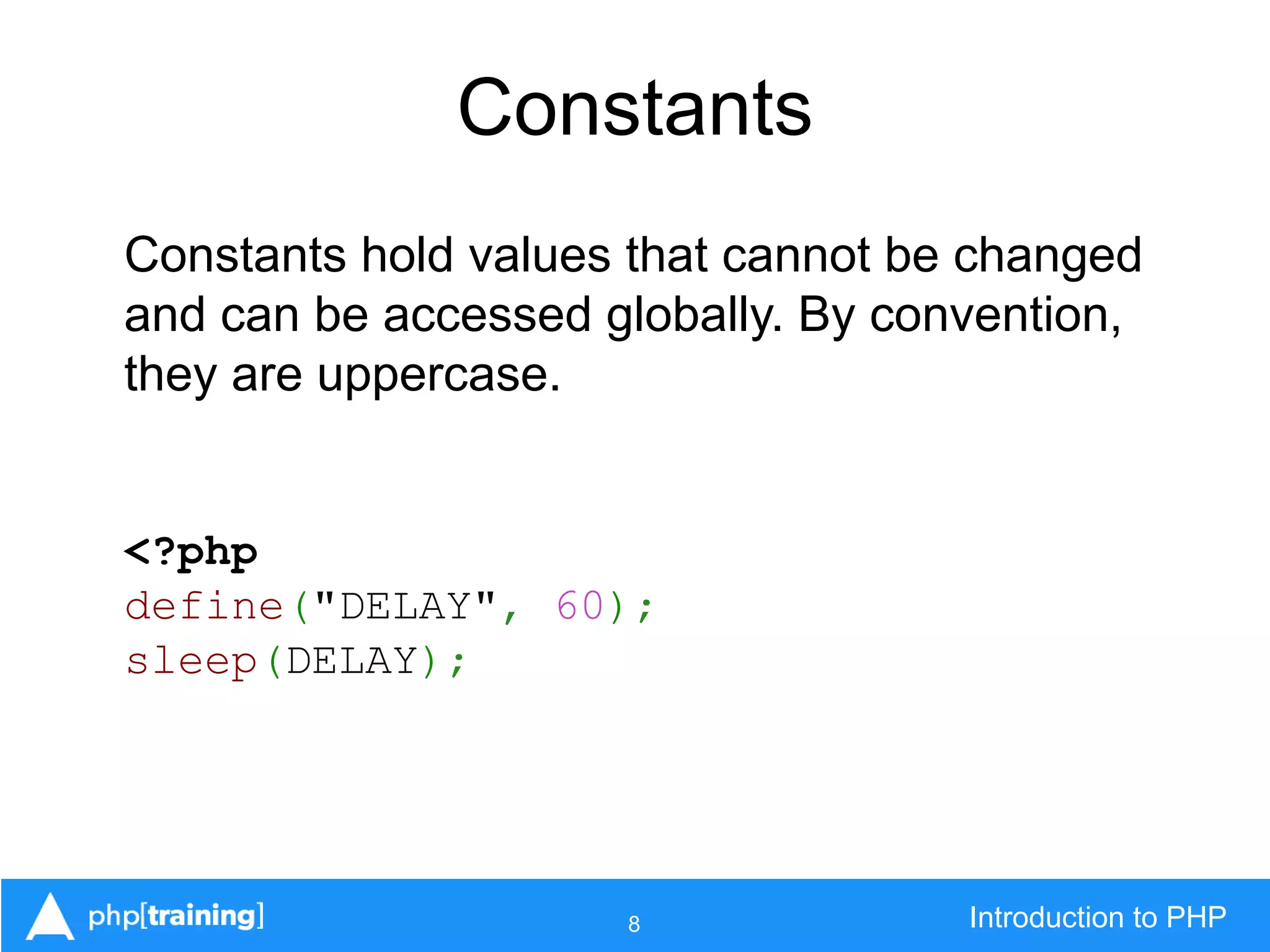 Constants

Constants hold values that cannot be changed and can be accessed globally. By convention, they are uppercase.

<?php
define("DELAY", 60);
sleep(DELAY);

php[training]

8

Introduction to PHP